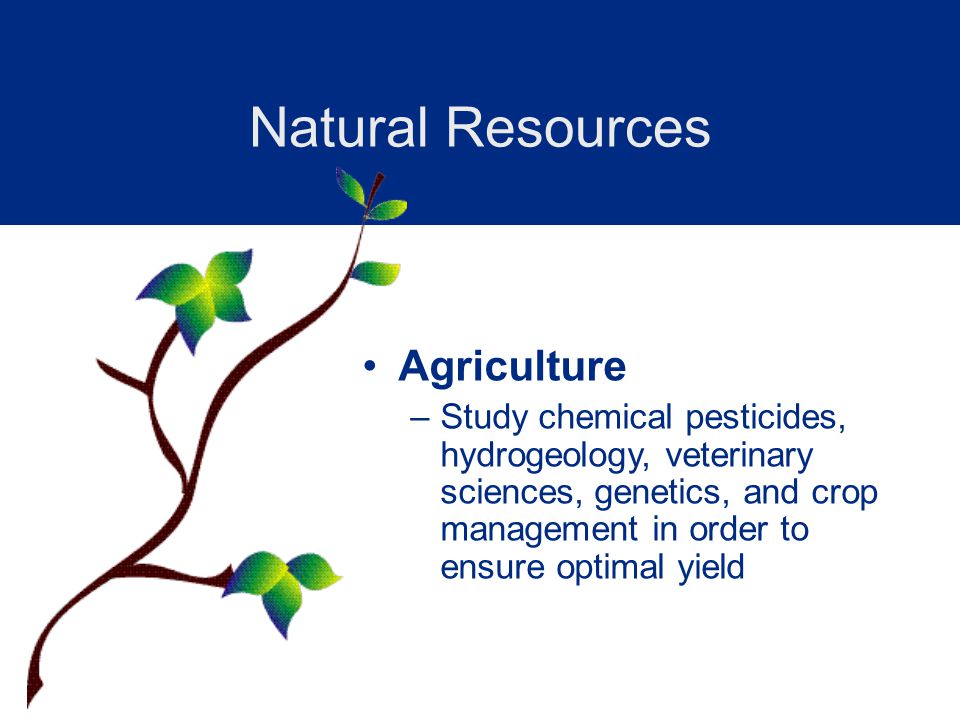 Natural Resources

• Agriculture
– Study chemical pesticides, hydrogeology, veterinary sciences, genetics, and crop management in order to ensure optimal yield